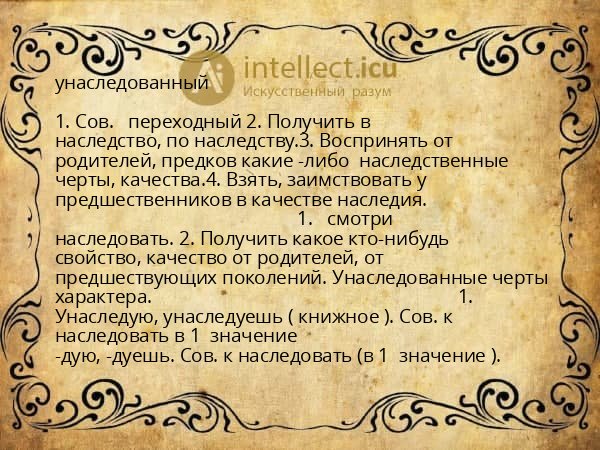 intellect.icu
Искусственный разум

унаследованный

1. Сов. переходный 2. Получить в наследство, по наследству.3. Воспринять от родителей, предков какие -либо наследственные черты, качества.4. Взять, заимствовать у предшественников в качестве наследия. 1. смотри наследовать. 2. Получить какое кто-нибудь свойство, качество от родителей, от предшествующих поколений. Унаследованные черты характера. 1. Унаследую, унаследуешь ( книжное ). Сов. к наследовать в 1 значение
-дую, -дуешь. Сов. к наследовать (в 1 значение ).